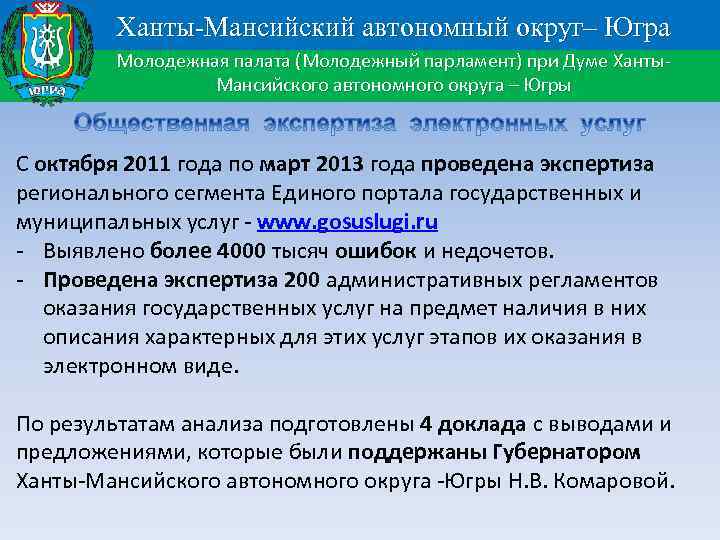 ЮГРА

Ханты-Мансийский автономный округ– Югра

Молодежная палата (Молодежный парламент) при Думе Ханты-Мансийского автономного округа – Югры

Общественная экспертиза электронных услуг

С октября 2011 года по март 2013 года проведена экспертиза регионального сегмента Единого портала государственных и муниципальных услуг - www.gosuslugi.ru

- Выявлено более 4000 тысяч ошибок и недочетов.
- Проведена экспертиза 200 административных регламентов оказания государственных услуг на предмет наличия в них описания характерных для этих услуг этапов их оказания в электронном виде.

По результатам анализа подготовлены 4 доклада с выводами и предложениями, которые были поддержаны Губернатором Ханты-Мансийского автономного округа -Югры Н.В. Комаровой.